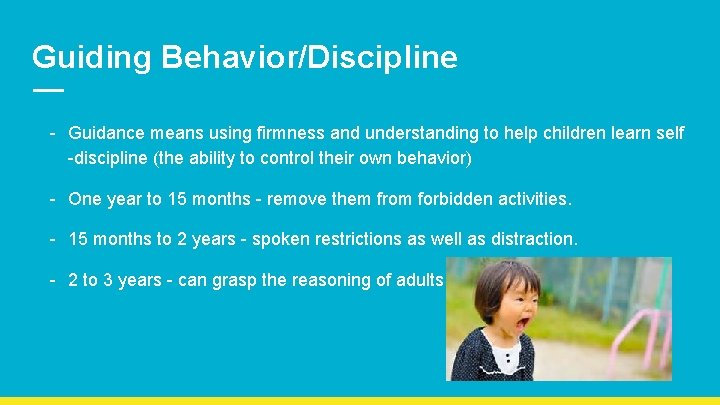 Guiding Behavior/Discipline

- Guidance means using firmness and understanding to help children learn self -discipline (the ability to control their own behavior)

- One year to 15 months - remove them from forbidden activities.

- 15 months to 2 years - spoken restrictions as well as distraction.

- 2 to 3 years - can grasp the reasoning of adults